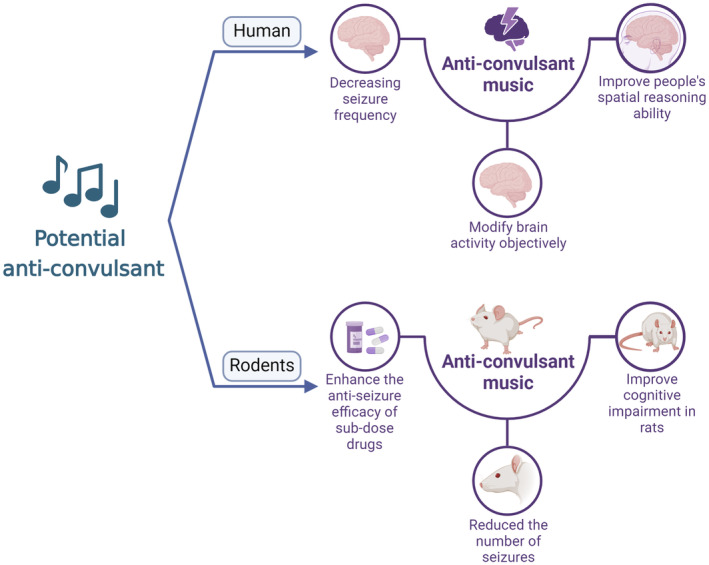 Potential anti-convulsant

Human

Decreasing seizure frequency

Anti-convulsant music

Improve people's spatial reasoning ability

Modify brain activity objectively

Rodents

Enhance the anti-seizure efficacy of sub-dose drugs

Anti-convulsant music

Improve cognitive impairment in rats

Reduced the number of seizures